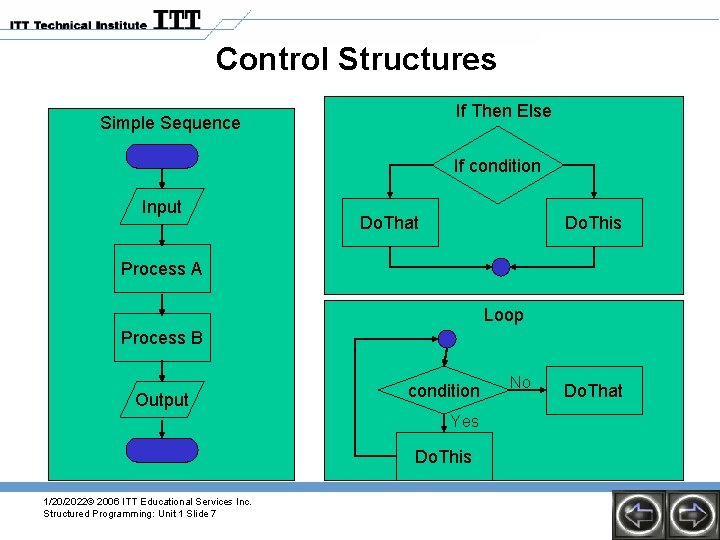 ITT Technical Institute ITT

Control Structures

Simple Sequence

Input

Process A

Process B

Output

If Then Else

If condition

DoThat

DoThis

Loop

condition

No

DoThat

Yes

DoThis

1/20/2022© 2006 ITT Educational Services Inc.
Structured Programming: Unit 1 Slide 7